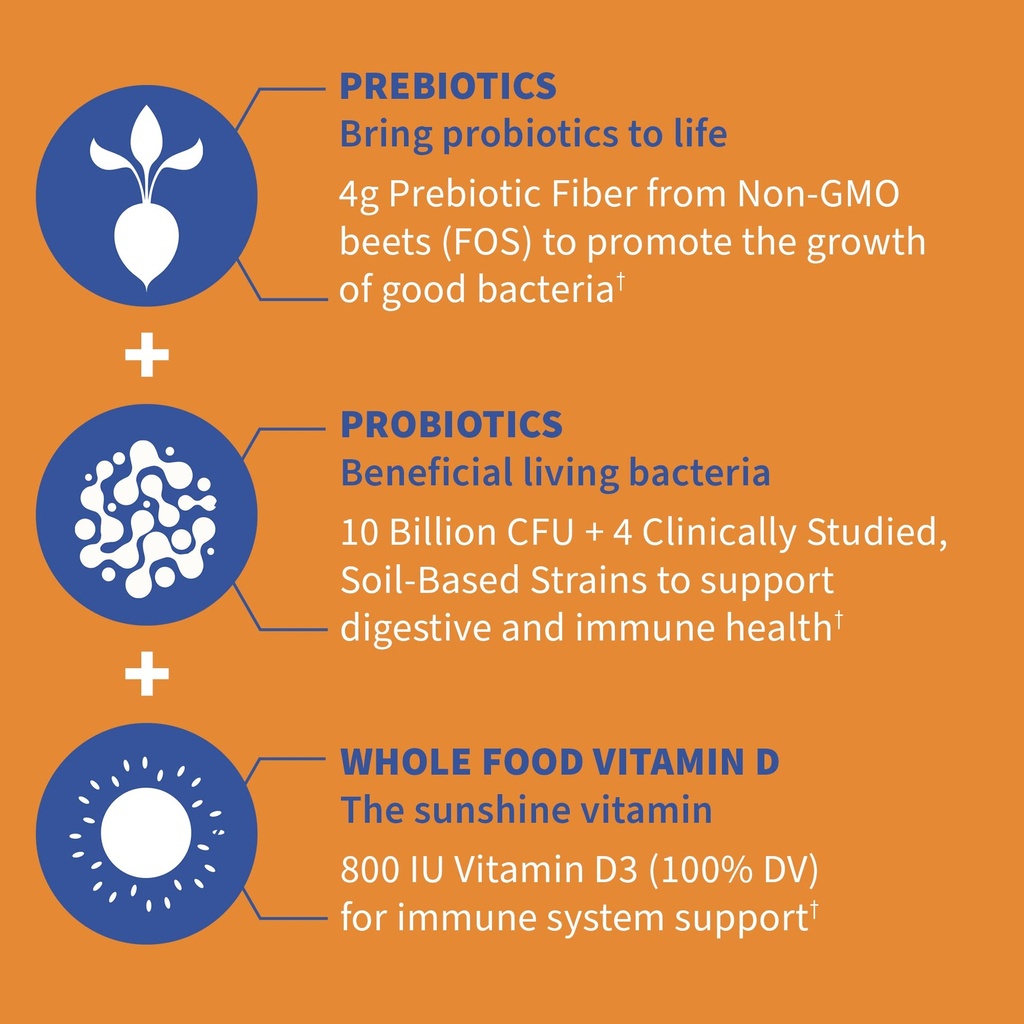 PREBIOTICS
Bring probiotics to life
4g Prebiotic Fiber from Non-GMO beets (FOS) to promote the growth of good bacteria†

+

PROBIOTICS
Beneficial living bacteria
10 Billion CFU + 4 Clinically Studied, Soil-Based Strains to support digestive and immune health†

+

WHOLE FOOD VITAMIN D
The sunshine vitamin
800 IU Vitamin D3 (100% DV) for immune system support†